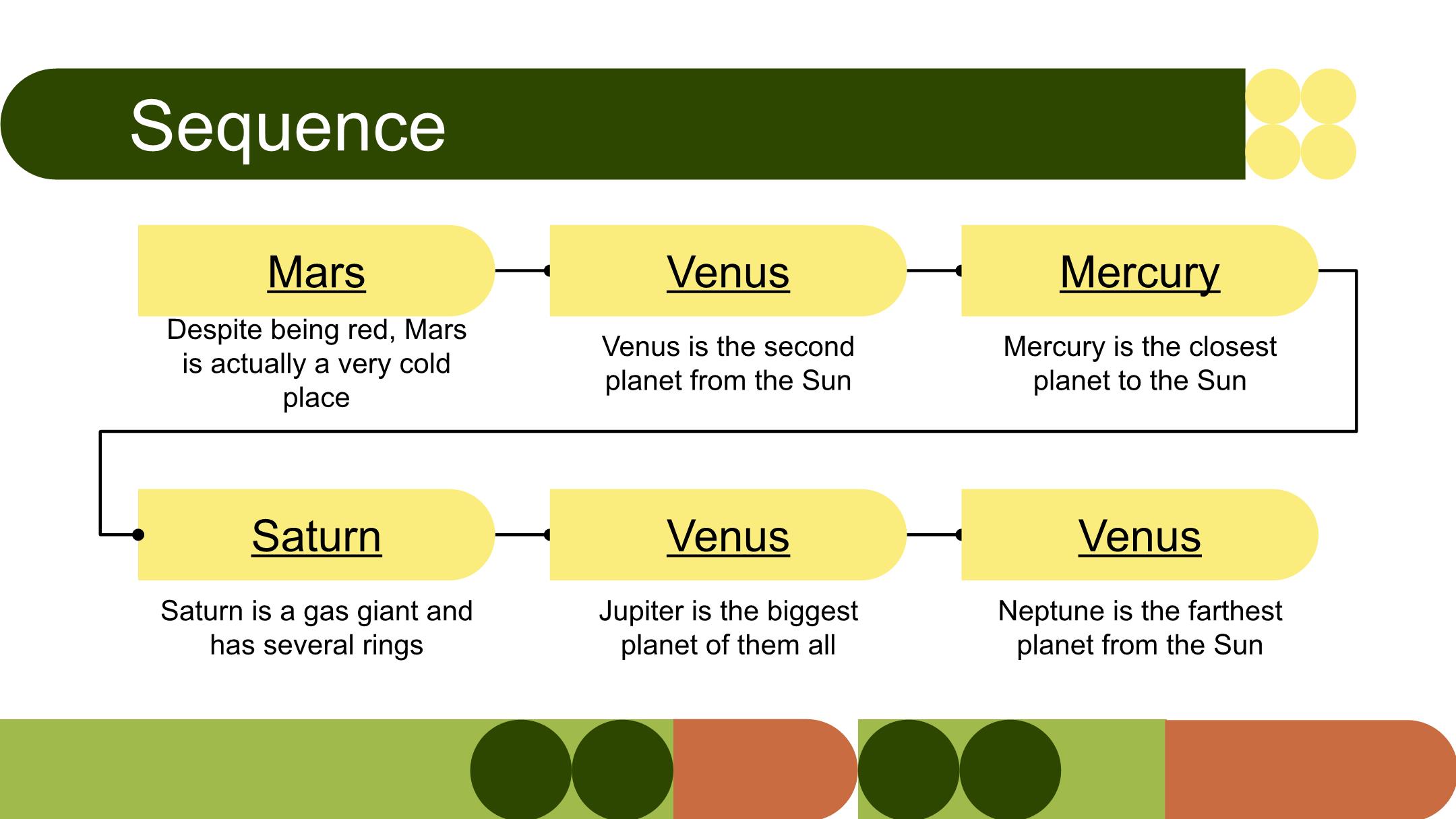 Sequence

Mars
Despite being red, Mars is actually a very cold place

Venus
Venus is the second planet from the Sun

Mercury
Mercury is the closest planet to the Sun

Saturn
Saturn is a gas giant and has several rings

Venus
Jupiter is the biggest planet of them all

Venus
Neptune is the farthest planet from the Sun